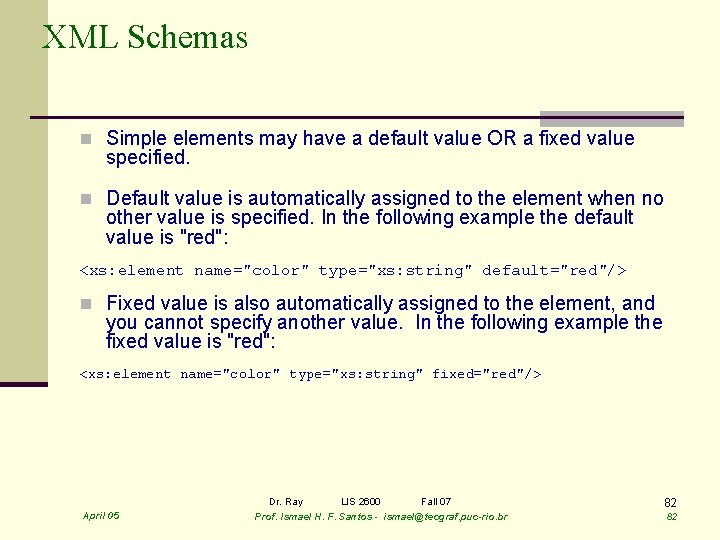 XML Schemas

Simple elements may have a default value OR a fixed value specified.

Default value is automatically assigned to the element when no other value is specified. In the following example the default value is "red":

<xs:element name="color" type="xs:string" default="red"/>

Fixed value is also automatically assigned to the element, and you cannot specify another value. In the following example the fixed value is "red":

<xs:element name="color" type="xs:string" fixed="red"/>

Dr. Ray LIS 2600 Fall 07

82

April 05

Prof. Ismael H. F. Santos - ismael@tecgraf.puc-rio.br

82